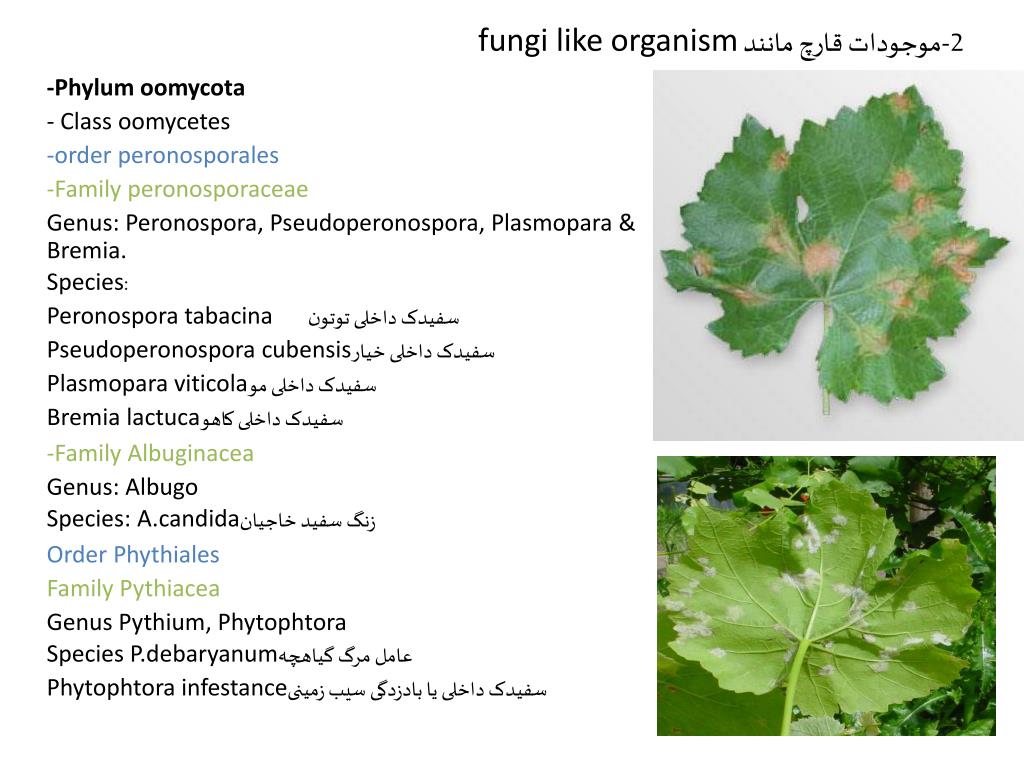 2-موجودات قارچ مانند fungi like organism

-Phylum oomycota
- Class oomycetes
-order peronosporales
-Family peronosporaceae
Genus: Peronospora, Pseudoperonospora, Plasmopara & Bremia.
Species:
Peronospora tabacina سفیدک داخلی توتون
Pseudoperonospora cubensis سفیدک داخلی خیار
Plasmopara viticola سفیدک داخلی مو
Bremia lactuca سفیدک داخلی کاهو
-Family Albuginacea
Genus: Albugo
Species: A.candida زنگ سفید خاجیان
Order Phythiales
Family Pythiacea
Genus Pythium, Phytophtora
Species P.debaryanum عامل مرگ گیاهچه
Phytophtora infestance سفیدک داخلی یا بادزدگی سیب زمینی